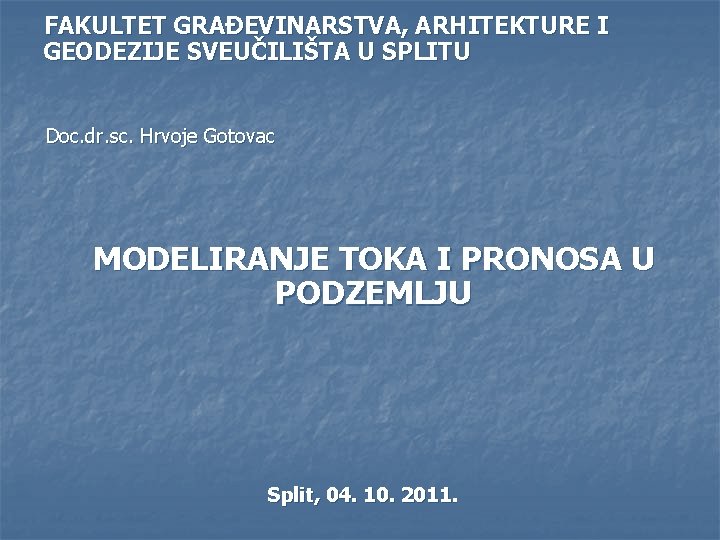 FAKULTET GRAĐEVINARSTVA, ARHITEKTURE I GEODEZIJE SVEUČILIŠTA U SPLITU

Doc.dr.sc. Hrvoje Gotovac

MODELIRANJE TOKA I PRONOSA U PODZEMLJU

Split, 04. 10. 2011.